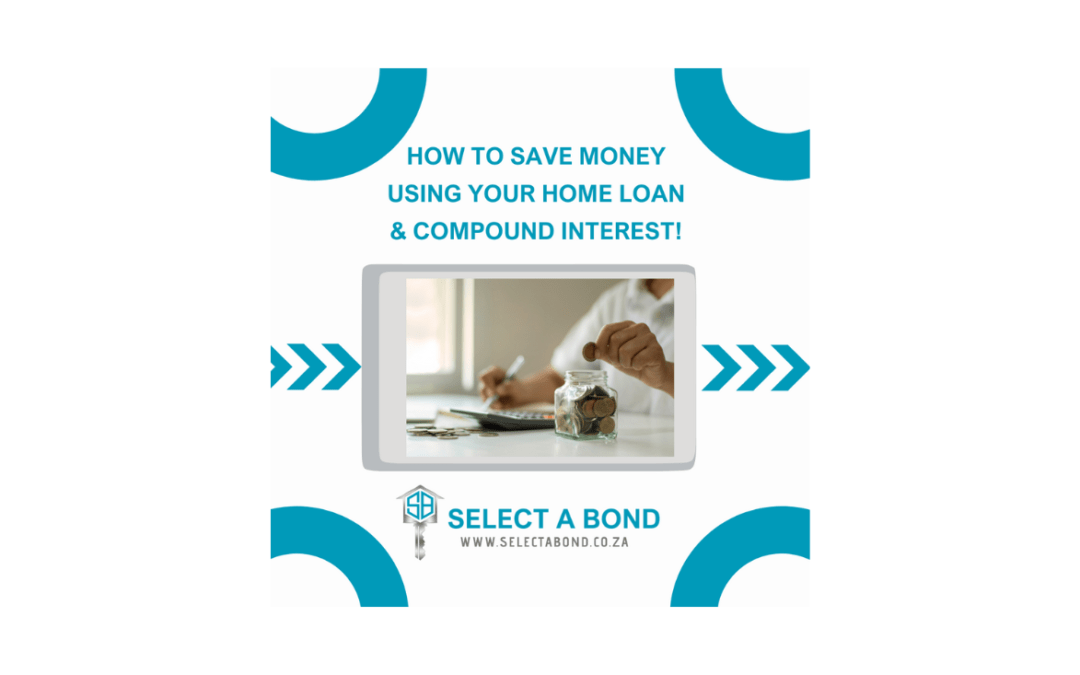 HOW TO SAVE MONEY USING YOUR HOME LOAN & COMPOUND INTEREST!

SB
SELECT A BOND
WWW.SELECTABOND.CO.ZA